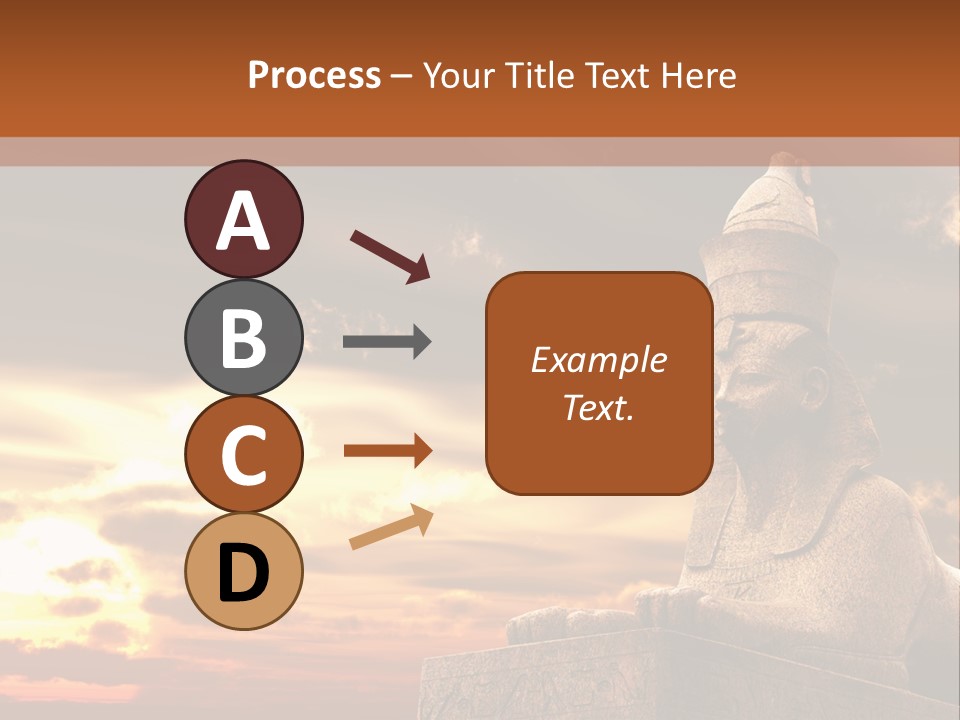 Process – Your Title Text Here

A

B

C

D

Example Text.